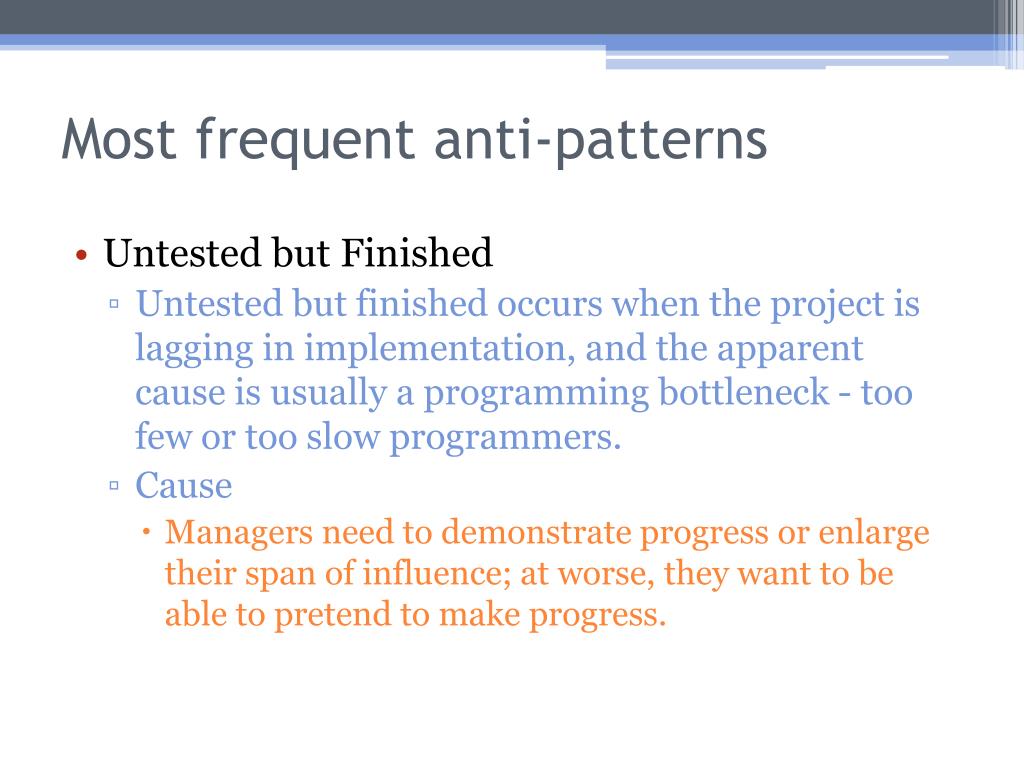 Most frequent anti-patterns

• Untested but Finished
▫ Untested but finished occurs when the project is lagging in implementation, and the apparent cause is usually a programming bottleneck - too few or too slow programmers.
▫ Cause
• Managers need to demonstrate progress or enlarge their span of influence; at worse, they want to be able to pretend to make progress.